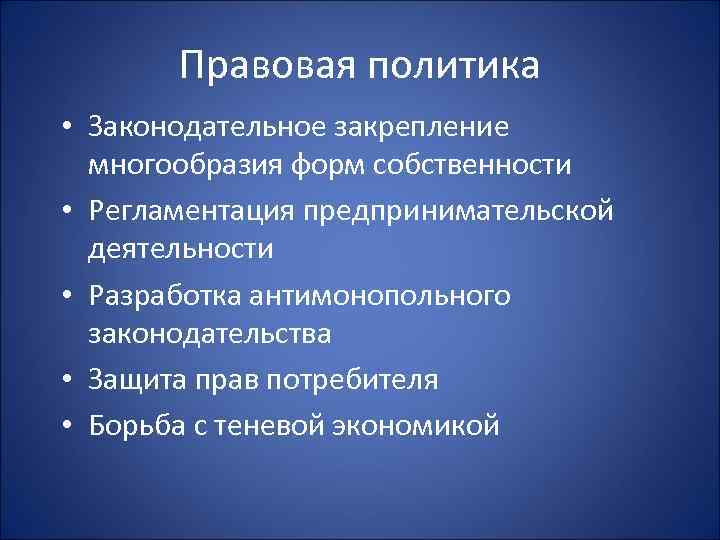 Правовая политика

• Законодательное закрепление многообразия форм собственности
• Регламентация предпринимательской деятельности
• Разработка антимонопольного законодательства
• Защита прав потребителя
• Борьба с теневой экономикой